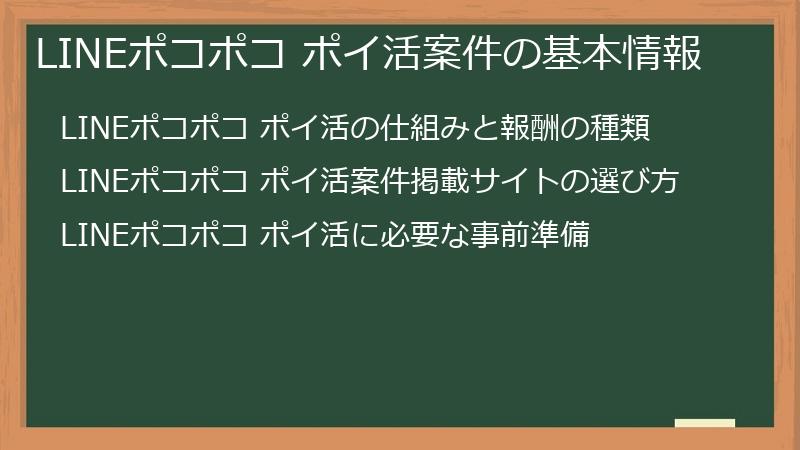 LINEポコポコ ポイ活案件の基本情報

LINEポコポコ ポイ活の仕組みと報酬の種類

LINEポコポコ ポイ活案件掲載サイトの選び方

LINEポコポコ ポイ活に必要な事前準備